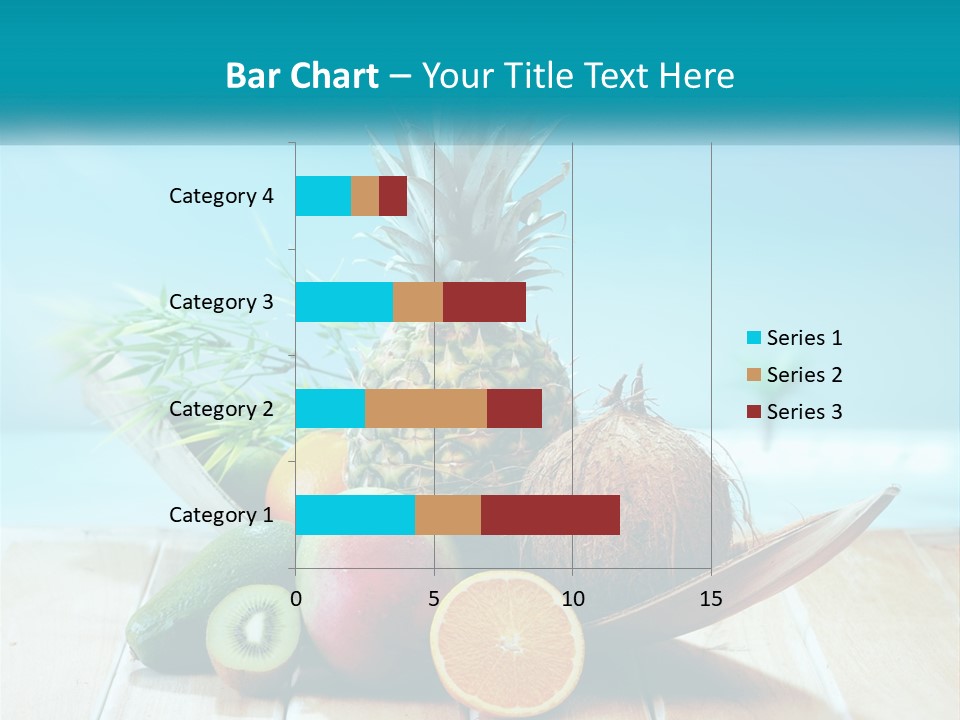 Bar Chart – Your Title Text Here

Category 4
Category 3
Category 2
Category 1

0
5
10
15

Series 1
Series 2
Series 3